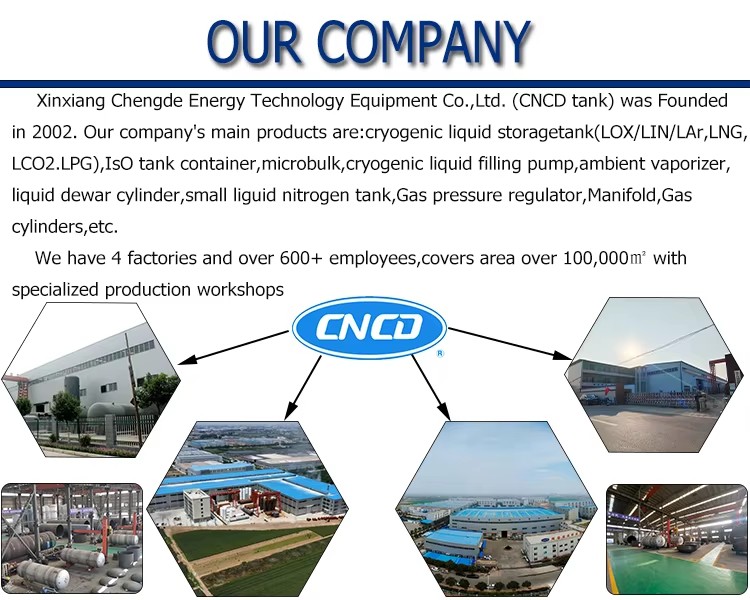 OUR COMPANY

Xinxiang Chengde Energy Technology Equipment Co.,Ltd. (CNCD tank) was Founded in 2002. Our company's main products are:cryogenic liquid storagetank(LOX/LIN/LAr,LNG, LCO2.LPG),IsO tank container,microbulk,cryogenic liquid filling pump,ambient vaporizer, liquid dewar cylinder,small liguid nitrogen tank,Gas pressure regulator,Manifold,Gas cylinders,etc.

We have 4 factories and over 600+ employees,covers area over 100,000㎡ with specialized production workshops

CNCD ®